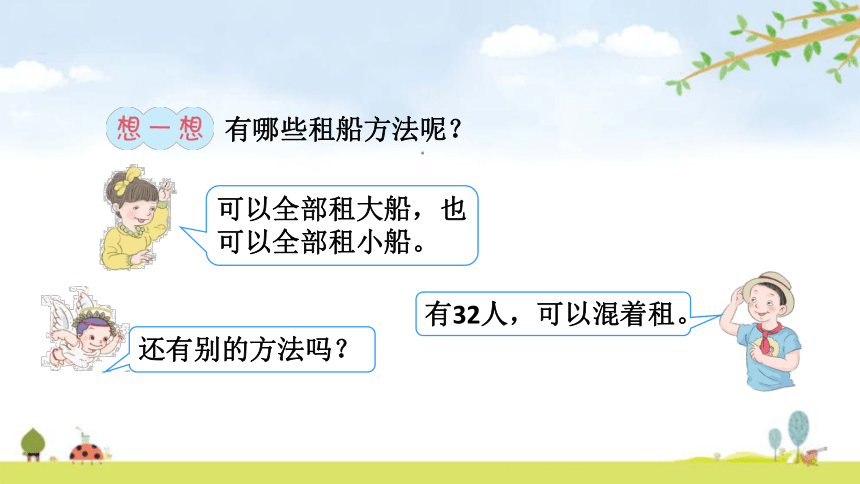 想一想 有哪些租船方法呢？

可以全部租大船，也可以全部租小船。

有32人，可以混着租。

还有别的方法吗？